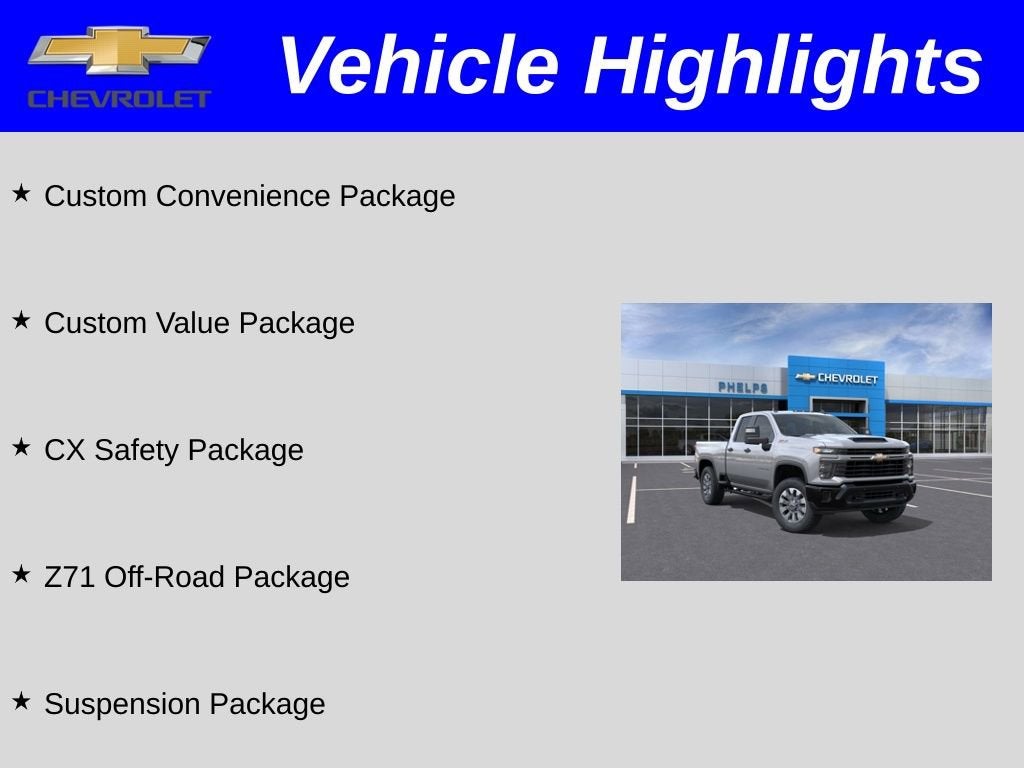 CHEVROLET

Vehicle Highlights

★ Custom Convenience Package

★ Custom Value Package

★ CX Safety Package

★ Z71 Off-Road Package

★ Suspension Package

PHELPS

CHEVROLET